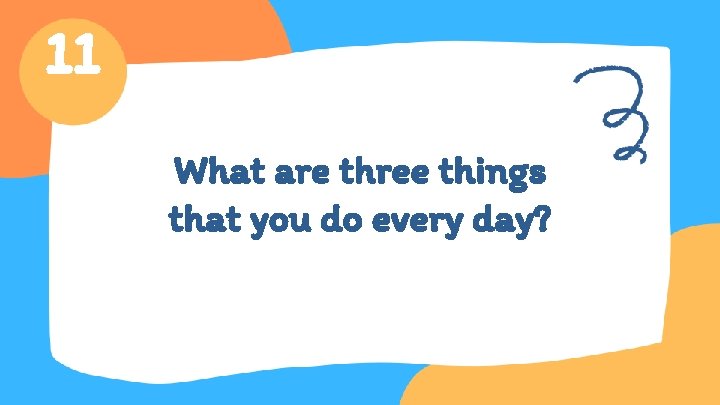 11

What are three things that you do every day?